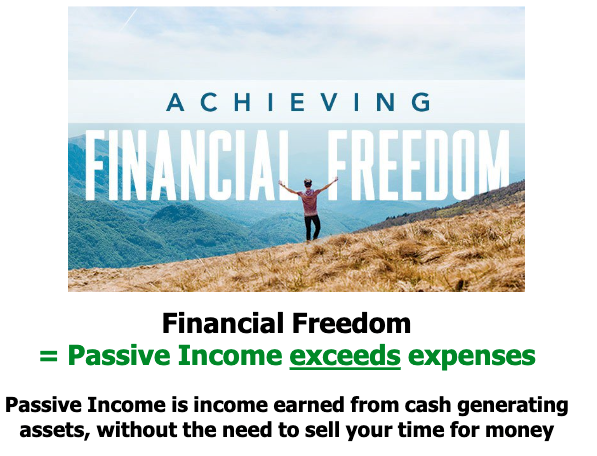 ACHIEVING
FINANCIAL FREEDOM

Financial Freedom
= Passive Income exceeds expenses

Passive Income is income earned from cash generating assets, without the need to sell your time for money